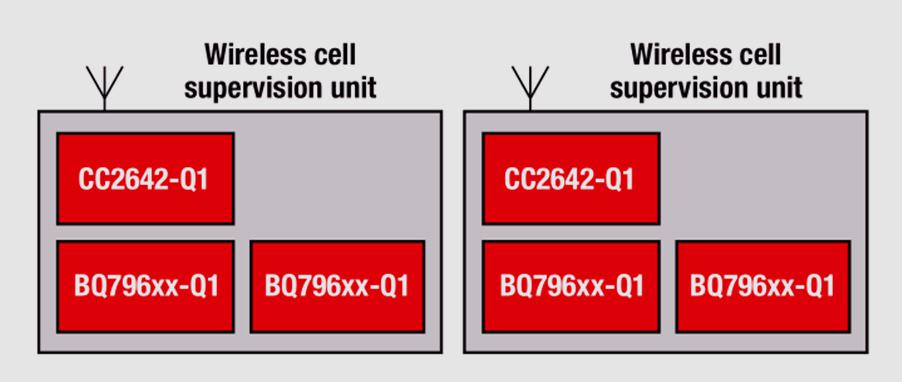 Wireless cell supervision unit

CC2642-Q1

BQ796xx-Q1

BQ796xx-Q1

Wireless cell supervision unit

CC2642-Q1

BQ796xx-Q1

BQ796xx-Q1